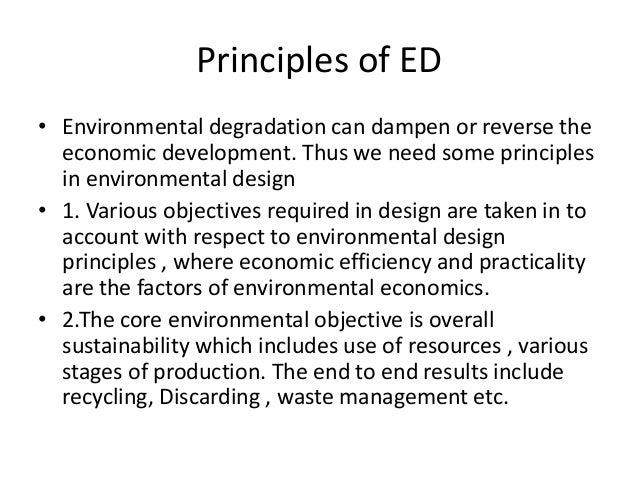 Principles of ED

• Environmental degradation can dampen or reverse the economic development. Thus we need some principles in environmental design

• 1. Various objectives required in design are taken in to account with respect to environmental design principles , where economic efficiency and practicality are the factors of environmental economics.

• 2.The core environmental objective is overall sustainability which includes use of resources , various stages of production. The end to end results include recycling, Discarding , waste management etc.